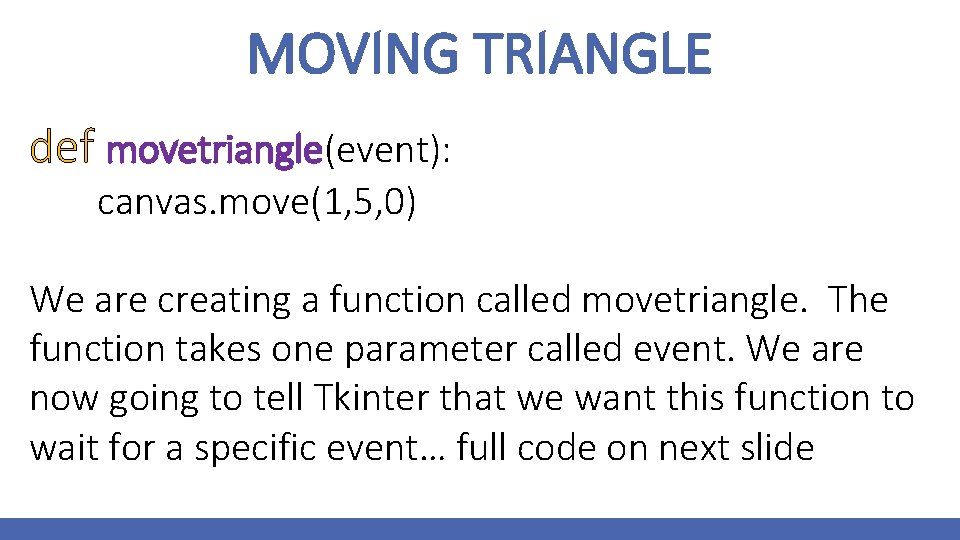 MOVING TRIANGLE

def movetriangle(event):
canvas.move(1,5,0)

We are creating a function called movetriangle. The function takes one parameter called event. We are now going to tell Tkinter that we want this function to wait for a specific event… full code on next slide